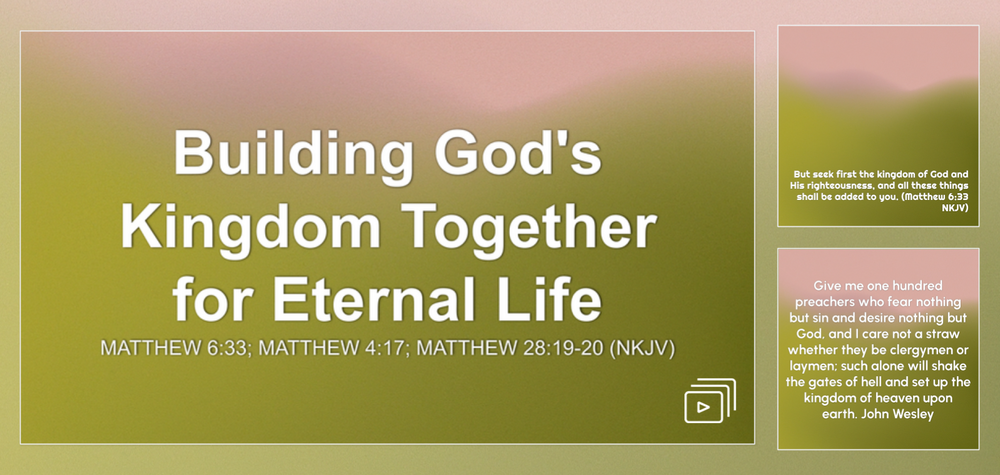 Building God's Kingdom Together for Eternal Life

MATTHEW 6:33; MATTHEW 4:17; MATTHEW 28:19-20 (NKJV)

But seek first the kingdom of God and His righteousness, and all these things shall be added to you. (Matthew 6:33 NKJV)

Give me one hundred preachers who fear nothing but sin and desire nothing but God, and I care not a straw whether they be clergymen or laymen; such alone will shake the gates of hell and set up the kingdom of heaven upon earth. John Wesley